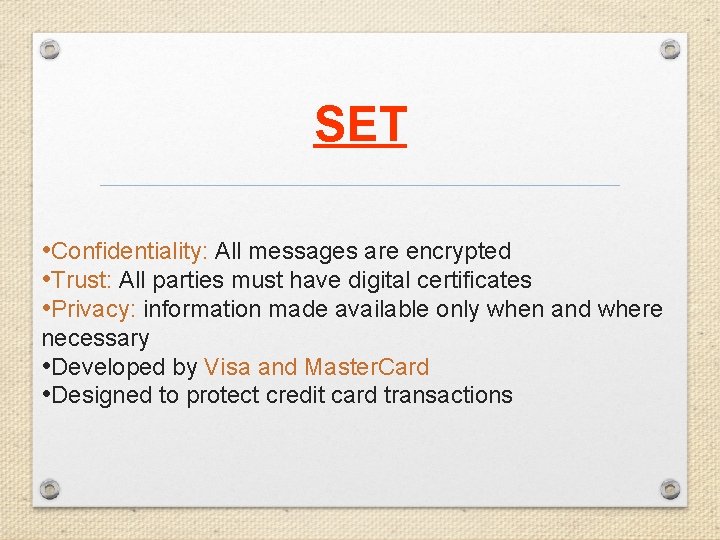 SET

•Confidentiality: All messages are encrypted
•Trust: All parties must have digital certificates
•Privacy: information made available only when and where necessary
•Developed by Visa and MasterCard
•Designed to protect credit card transactions